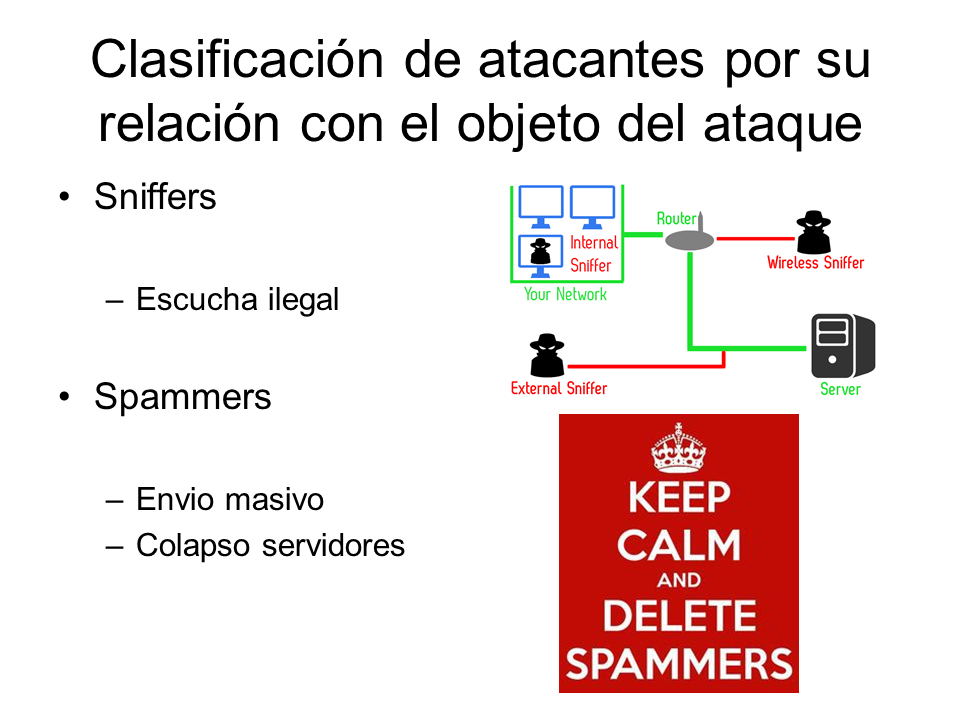 Clasificación de atacantes por su relación con el objeto del ataque

• Sniffers

– Escucha ilegal

• Spammers

– Envio masivo
– Colapso servidores

Internal Sniffer
Your Network
Router
Wireless Sniffer
External Sniffer
Server

KEEP CALM AND DELETE SPAMMERS